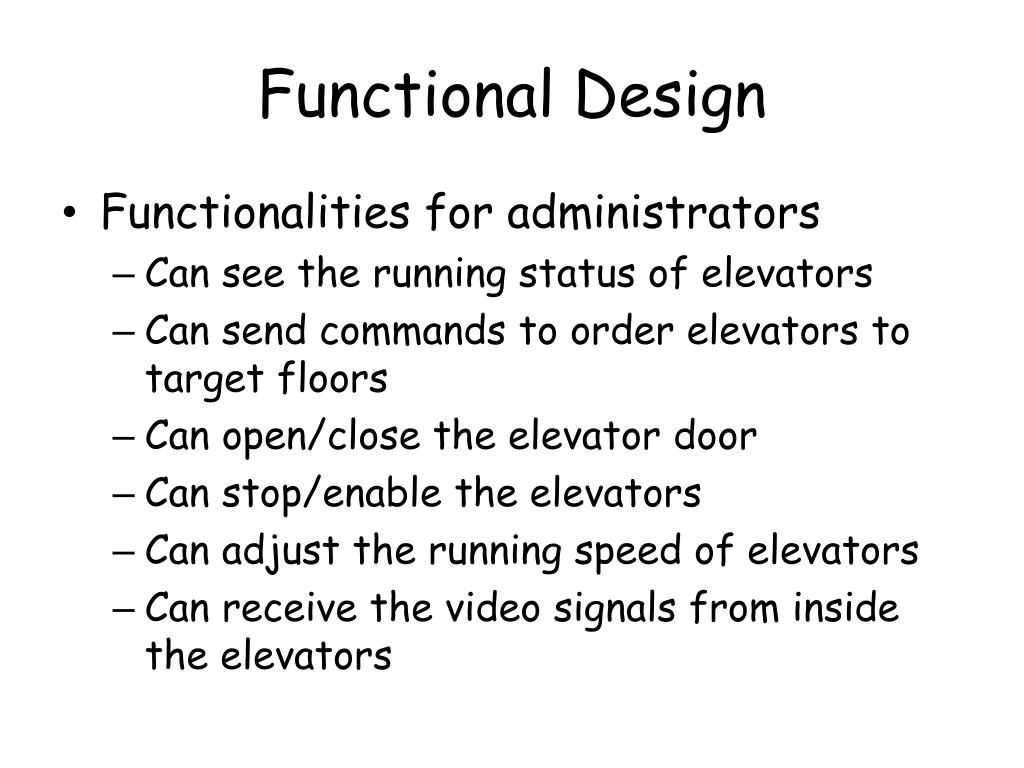 Functional Design

• Functionalities for administrators
– Can see the running status of elevators
– Can send commands to order elevators to target floors
– Can open/close the elevator door
– Can stop/enable the elevators
– Can adjust the running speed of elevators
– Can receive the video signals from inside the elevators